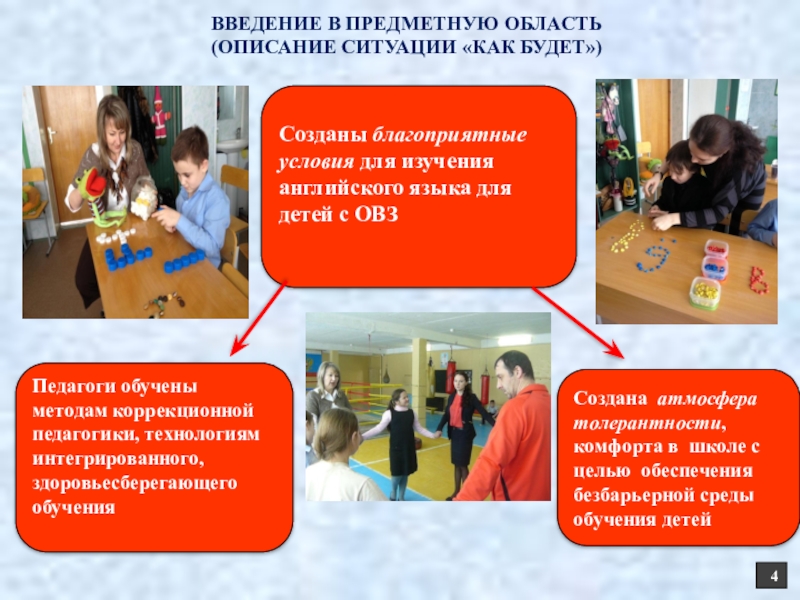 ВВЕДЕНИЕ В ПРЕДМЕТНУЮ ОБЛАСТЬ
(ОПИСАНИЕ СИТУАЦИИ «КАК БУДЕТ»)

Созданы благоприятные условия для изучения английского языка для детей с ОВЗ

Педагоги обучены методам коррекционной педагогики, технологиям интегрированного, здоровьесберегающего обучения

Создана атмосфера толерантности, комфорта в школе с целью обеспечения безбарьерной среды обучения детей

4